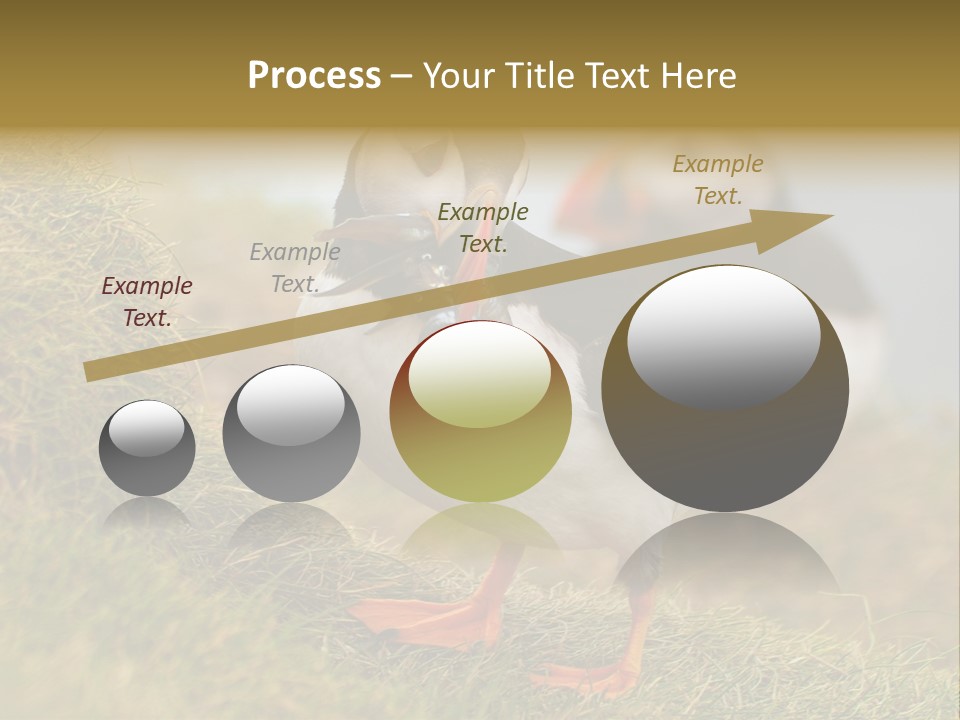 Process – Your Title Text Here

Example Text.

Example Text.

Example Text.

Example Text.